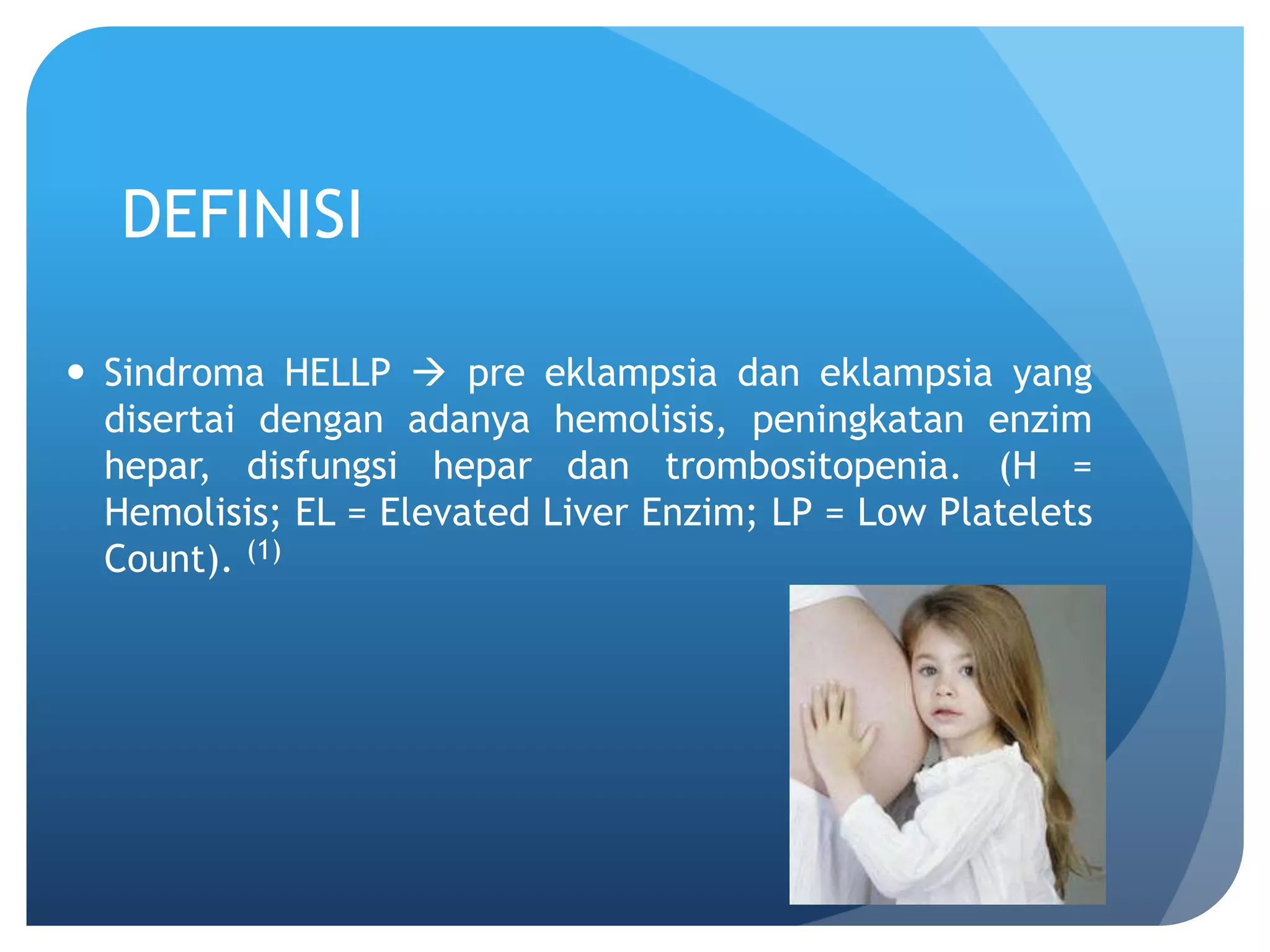 DEFINISI

• Sindroma HELLP → pre eklampsia dan eklampsia yang disertai dengan adanya hemolisis, peningkatan enzim hepar, disfungsi hepar dan trombositopenia. (H = Hemolisis; EL = Elevated Liver Enzim; LP = Low Platelets Count). $^{(1)}$